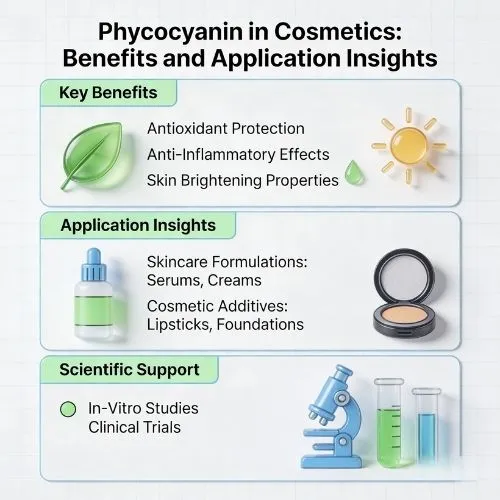 Phycocyanin in Cosmetics: Benefits and Application Insights

Key Benefits

Antioxidant Protection
Anti-Inflammatory Effects
Skin Brightening Properties

Application Insights

Skincare Formulations: Serums, Creams

Cosmetic Additives: Lipsticks, Foundations

Scientific Support

In-Vitro Studies
Clinical Trials